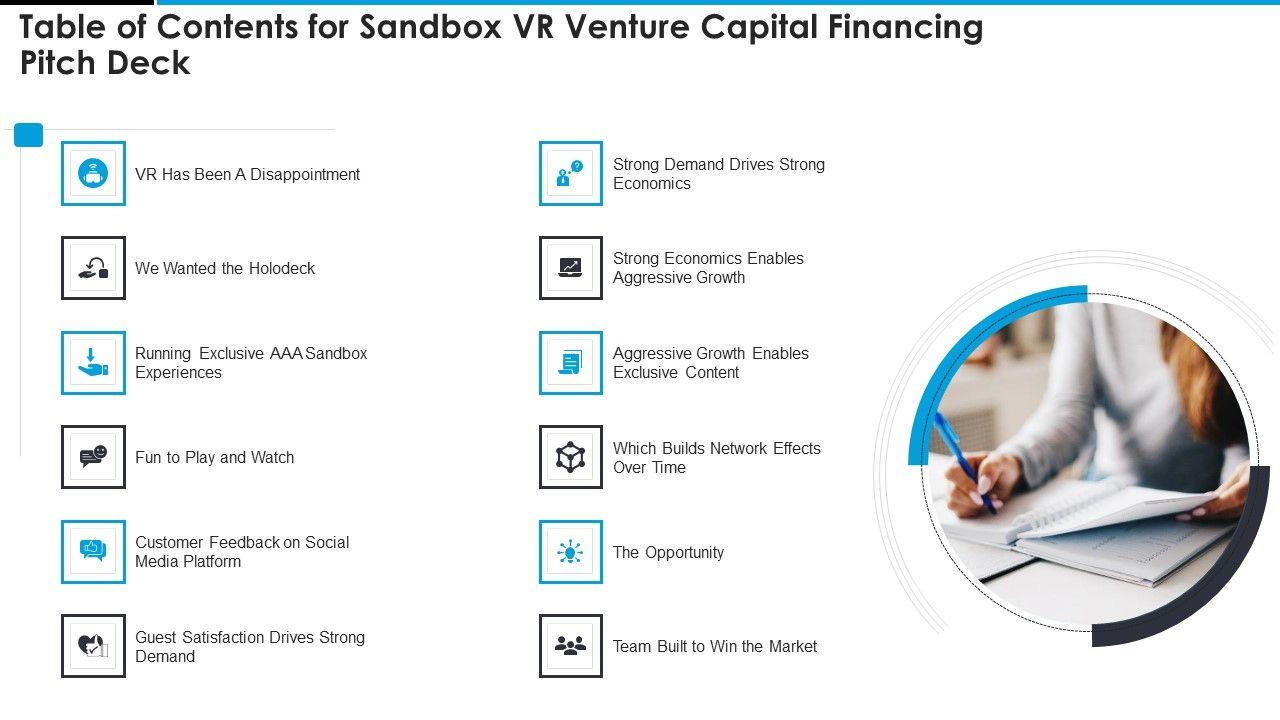 Table of Contents for Sandbox VR Venture Capital Financing Pitch Deck

VR Has Been A Disappointment

We Wanted the Holodeck

Running Exclusive AAA Sandbox Experiences

Fun to Play and Watch

Customer Feedback on Social Media Platform

Guest Satisfaction Drives Strong Demand

Strong Demand Drives Strong Economics

Strong Economics Enables Aggressive Growth

Aggressive Growth Enables Exclusive Content

Which Builds Network Effects Over Time

The Opportunity

Team Built to Win the Market